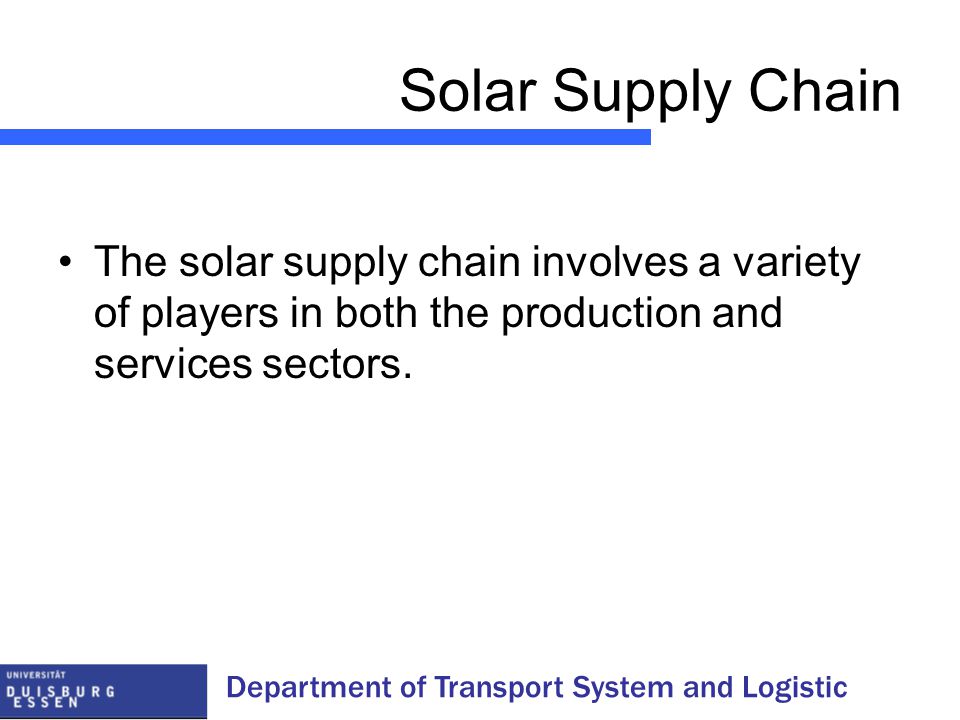 Solar Supply Chain

• The solar supply chain involves a variety of players in both the production and services sectors.

UNIVERSITÄT
DUISBURG
ESSEN

Department of Transport System and Logistic